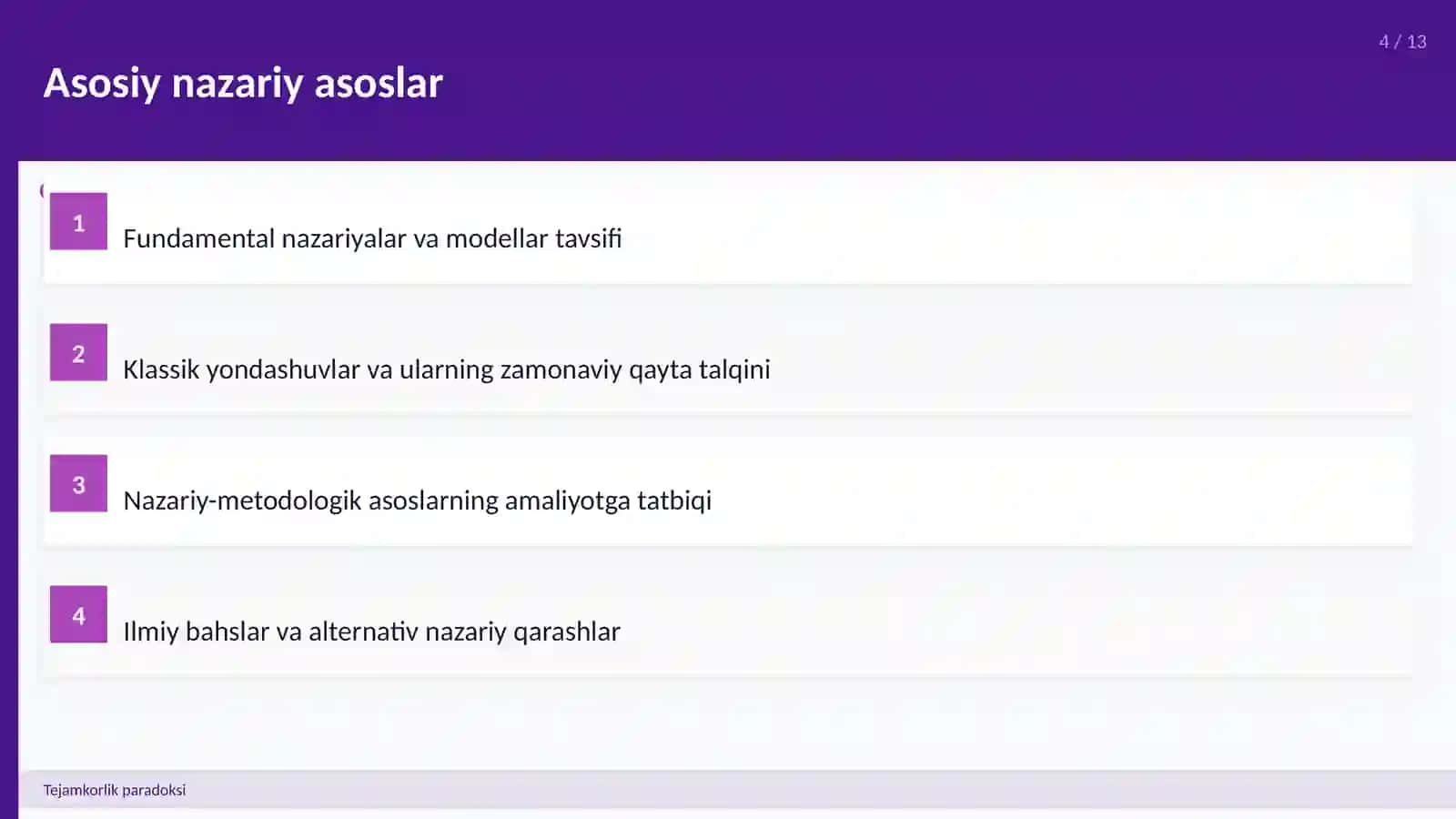 4 / 13

Asosiy nazariy asoslar

1
Fundamental nazariyalar va modellar tavsifi

2
Klassik yondashuvlar va ularning zamonaviy qayta talqini

3
Nazariy-metodologik asoslarning amaliyotga tatbiqi

4
Ilmiy bahslar va alternativ nazariy qarashlar

Tejamkorlik paradoksi